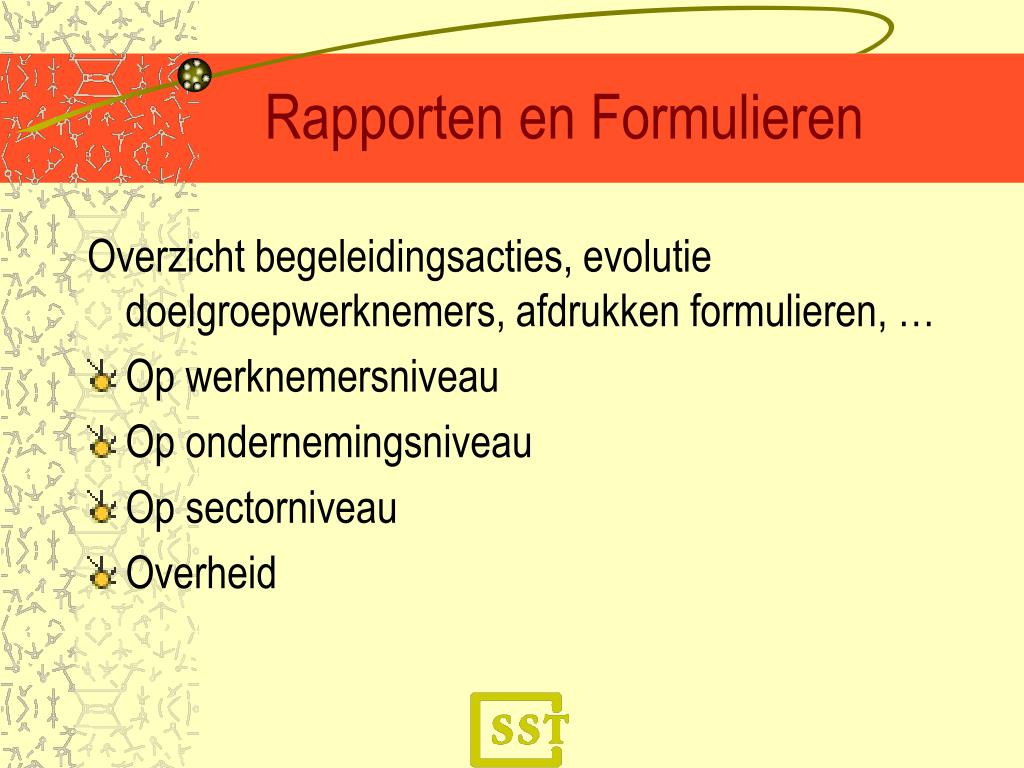 Rapporten en Formulieren

Overzicht begeleidingsacties, evolutie doelgroepwerknemers, afdrukken formulieren, …

Op werknemersniveau

Op ondernemingsniveau

Op sectorniveau

Overheid

SST